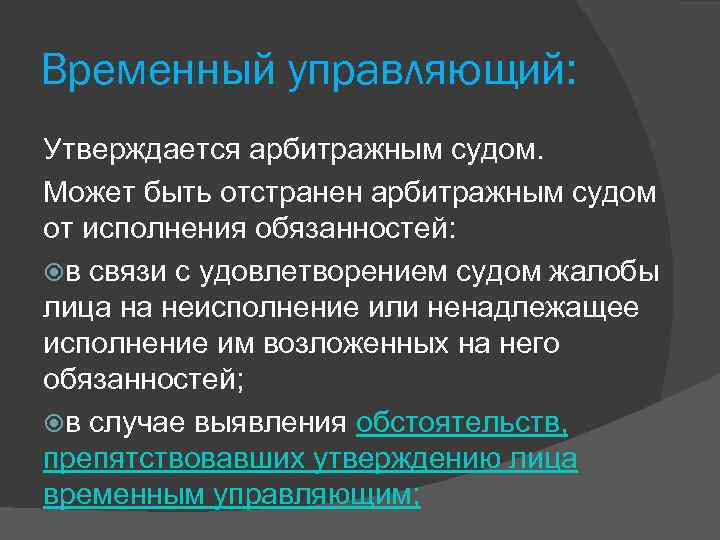 Временный управляющий:

Утверждается арбитражным судом.

Может быть отстранен арбитражным судом от исполнения обязанностей:

в связи с удовлетворением судом жалобы лица на неисполнение или ненадлежащее исполнение им возложенных на него обязанностей;

в случае выявления обстоятельств, препятствовавших утверждению лица временным управляющим;